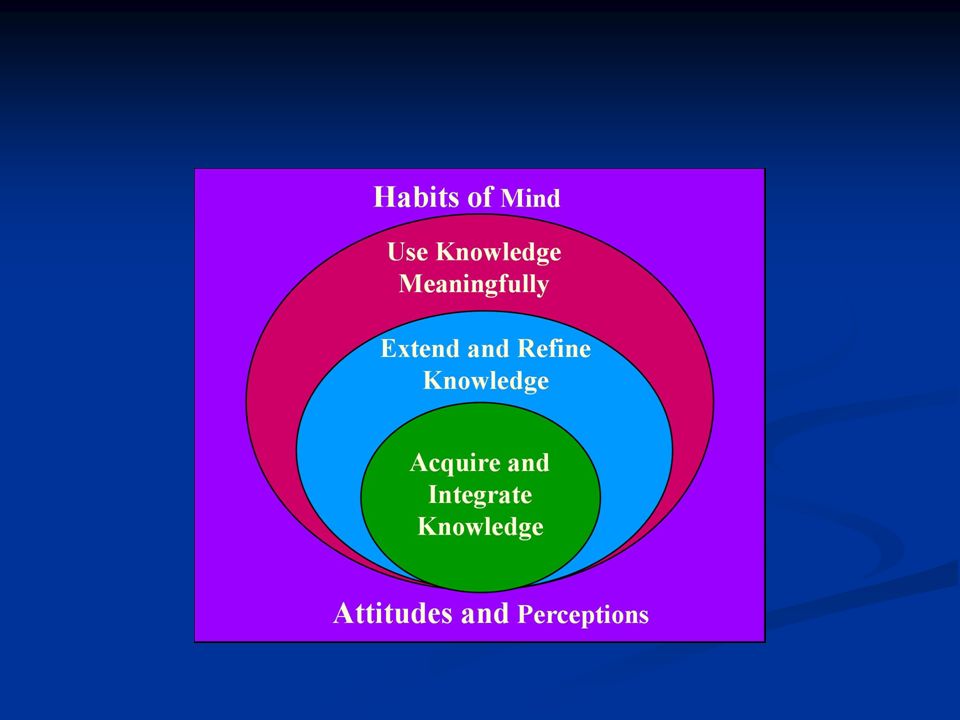 Habits of Mind

Use Knowledge Meaningfully

Extend and Refine Knowledge

Acquire and Integrate Knowledge

Attitudes and Perceptions